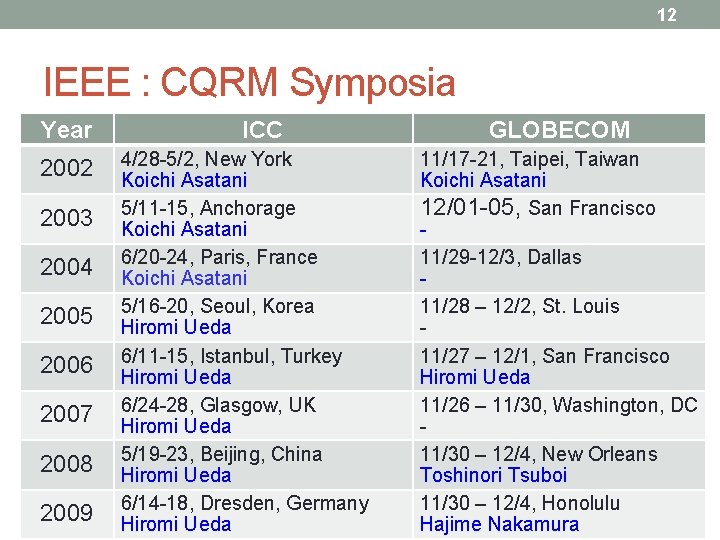 12

IEEE : CQRM Symposia

| Year | ICC | GLOBECOM |
|---|---|---|
| 2002 | 4/28-5/2, New York Koichi Asatani | 11/17-21, Taipei, Taiwan Koichi Asatani |
| 2003 | 5/11-15, Anchorage Koichi Asatani | 12/01-05, San Francisco - |
| 2004 | 6/20-24, Paris, France Koichi Asatani | 11/29-12/3, Dallas - |
| 2005 | 5/16-20, Seoul, Korea Hiromi Ueda | 11/28 – 12/2, St. Louis - |
| 2006 | 6/11-15, Istanbul, Turkey Hiromi Ueda | 11/27 – 12/1, San Francisco Hiromi Ueda |
| 2007 | 6/24-28, Glasgow, UK Hiromi Ueda | 11/26 – 11/30, Washington, DC - |
| 2008 | 5/19-23, Beijing, China Hiromi Ueda | 11/30 – 12/4, New Orleans Toshinori Tsuboi |
| 2009 | 6/14-18, Dresden, Germany Hiromi Ueda | 11/30 – 12/4, Honolulu Hajime Nakamura |